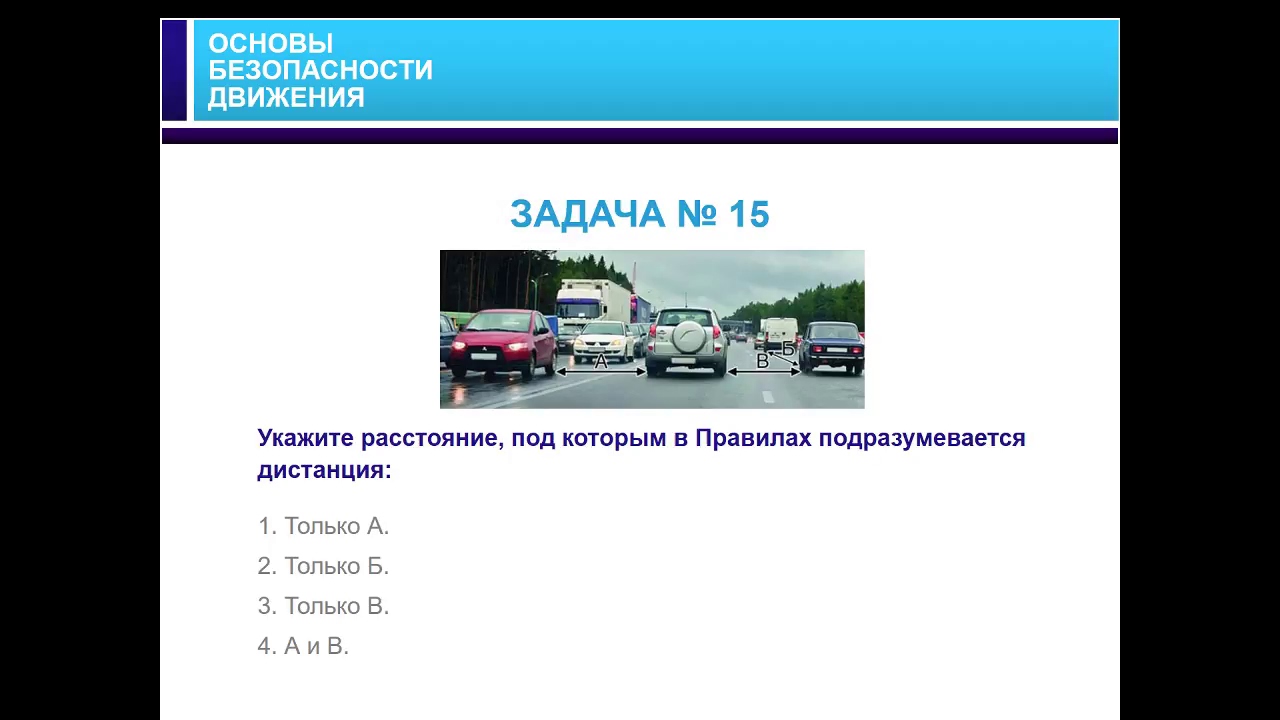 ОСНОВЫ БЕЗОПАСНОСТИ ДВИЖЕНИЯ

ЗАДАЧА № 15

А
В
Б

Укажите расстояние, под которым в Правилах подразумевается дистанция:

1. Только А.
2. Только Б.
3. Только В.
4. А и В.